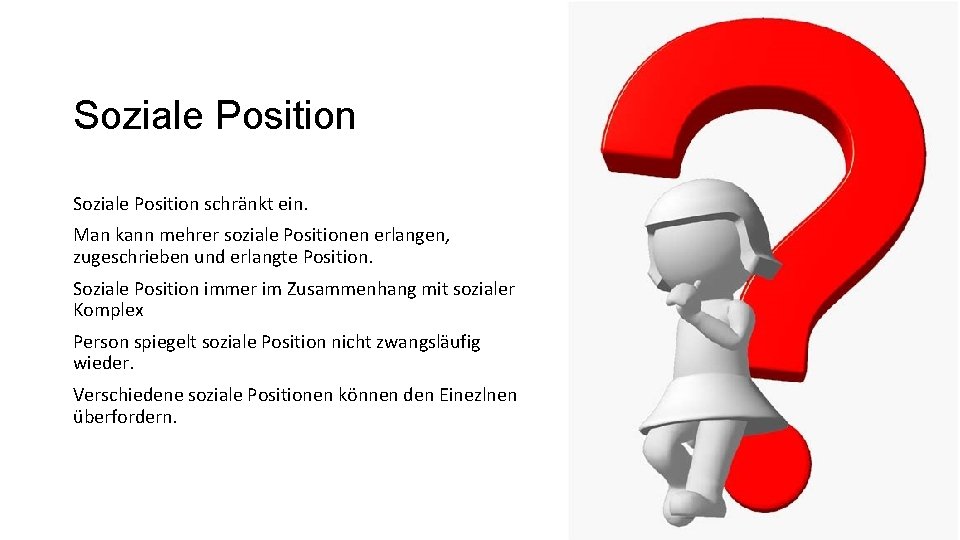 Soziale Position

Soziale Position schränkt ein.

Man kann mehrer soziale Positionen erlangen, zugeschrieben und erlangte Position.

Soziale Position immer im Zusammenhang mit sozialer Komplex

Person spiegelt soziale Position nicht zwangsläufig wieder.

Verschiedene soziale Positionen können den Einezlnen überfordern.